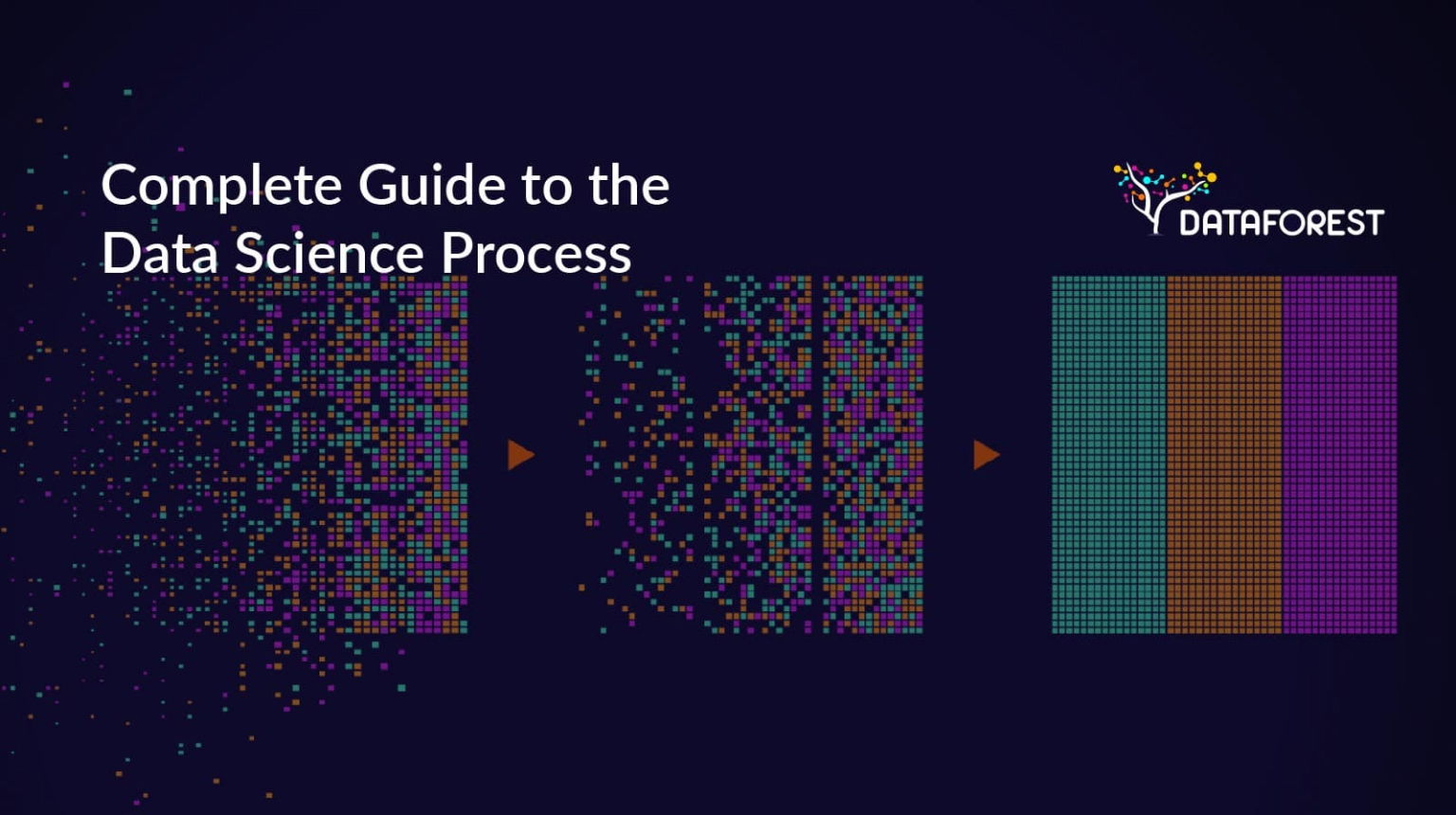 Complete Guide to the Data Science Process

DATAFOREST